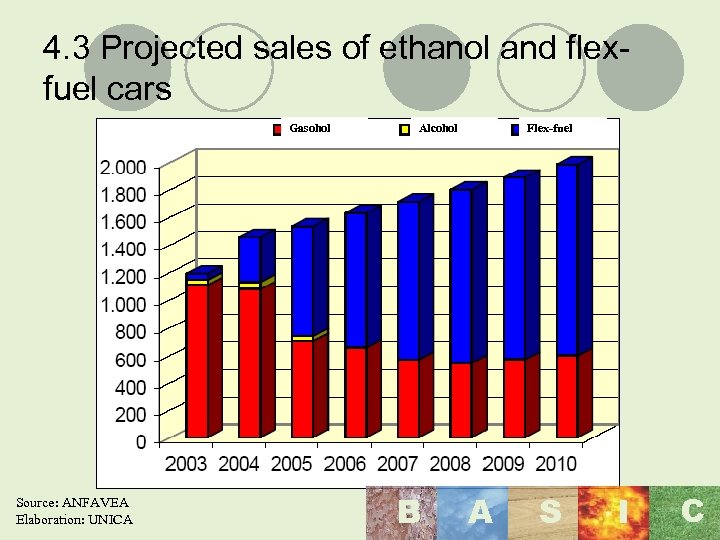 4.3 Projected sales of ethanol and flex-fuel cars

Gasohol
Alcohol
Flex-fuel

2.000
1.800
1.600
1.400
1.200
1.000
800
600
400
200
0

2003 2004 2005 2006 2007 2008 2009 2010

Source: ANFAVEA
Elaboration: UNICA

B A S I C